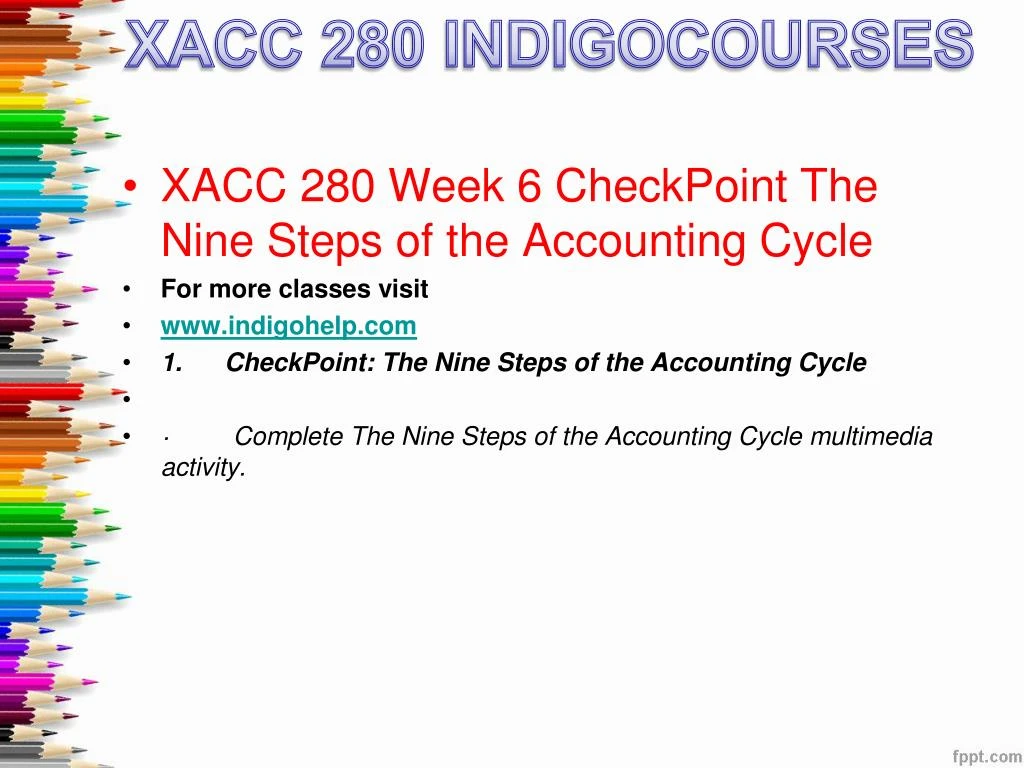 XACC 280 INDIGOCOURSES

• XACC 280 Week 6 CheckPoint The Nine Steps of the Accounting Cycle
• For more classes visit
• www.indigohelp.com
• 1. CheckPoint: The Nine Steps of the Accounting Cycle
•
• · Complete The Nine Steps of the Accounting Cycle multimedia activity.

fppt.com